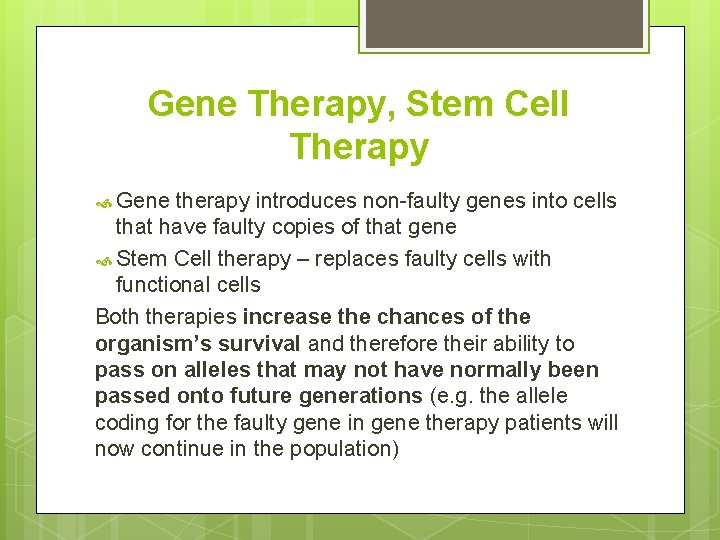 Gene Therapy, Stem Cell Therapy

Gene therapy introduces non-faulty genes into cells that have faulty copies of that gene

Stem Cell therapy – replaces faulty cells with functional cells

Both therapies increase the chances of the organism's survival and therefore their ability to pass on alleles that may not have normally been passed onto future generations (e.g. the allele coding for the faulty gene in gene therapy patients will now continue in the population)